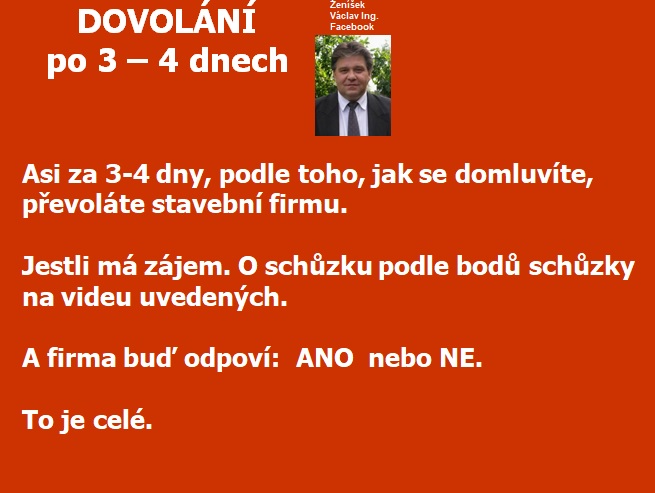 DOVOLÁNÍ
po 3 – 4 dnech

Ženíšek
Václav Ing.
Facebook

Asi za 3-4 dny, podle toho, jak se domluvíte, převoláte stavební firmu.

Jestli má zájem. O schůzku podle bodů schůzky na videu uvedených.

A firma buď odpoví: ANO nebo NE.

To je celé.